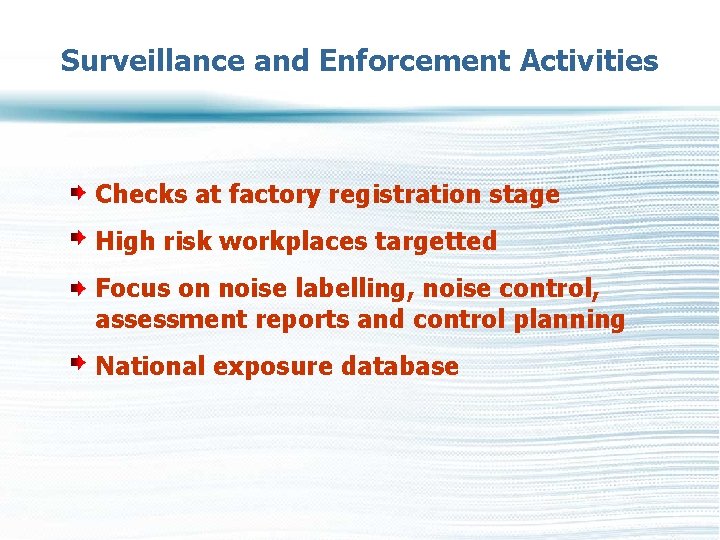 Surveillance and Enforcement Activities

Checks at factory registration stage

High risk workplaces targetted

Focus on noise labelling, noise control, assessment reports and control planning

National exposure database